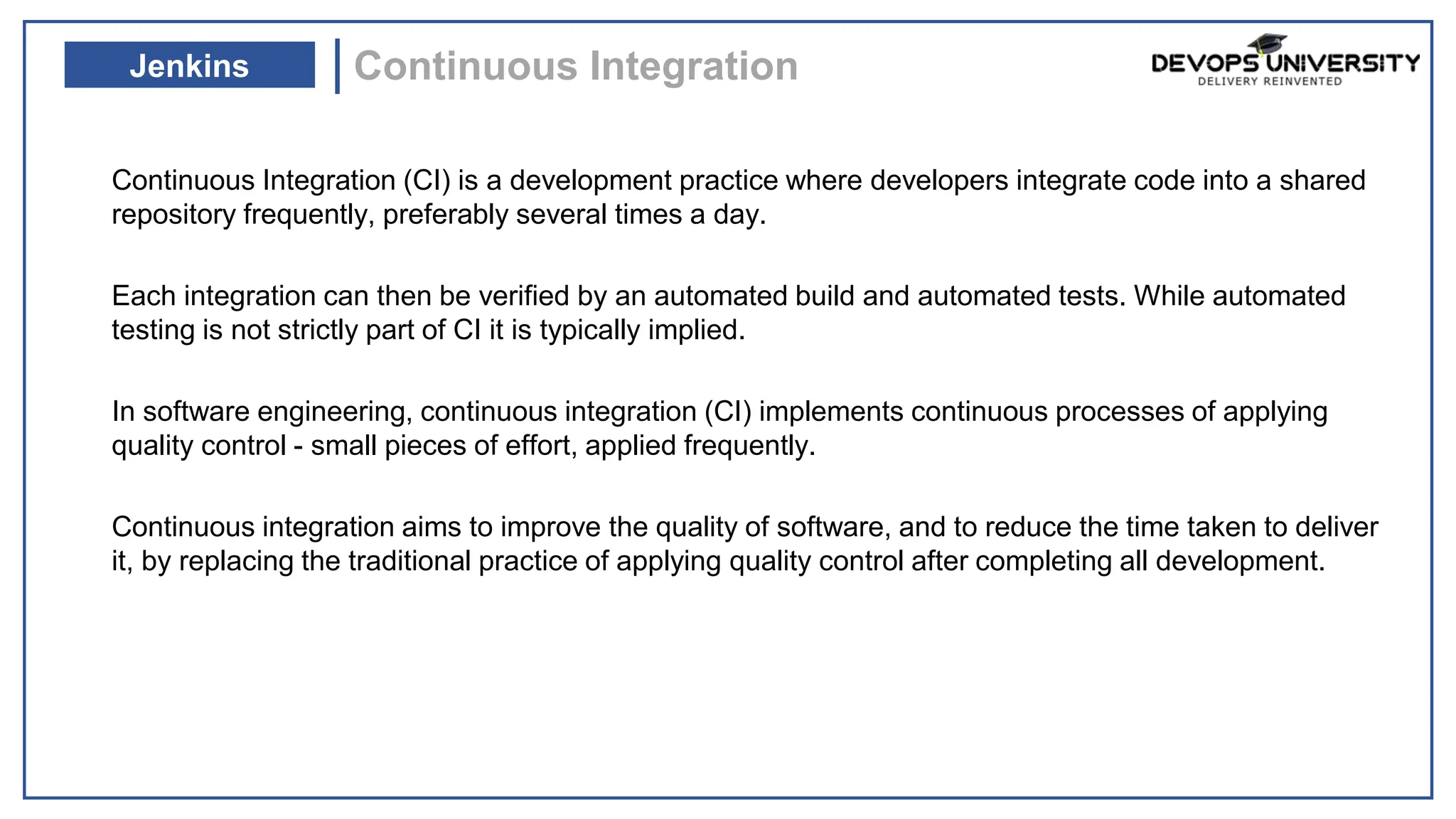 Jenkins

Continuous Integration

DEVOPS UNIVERSITY
DELIVERY REINVENTED

Continuous Integration (CI) is a development practice where developers integrate code into a shared repository frequently, preferably several times a day.

Each integration can then be verified by an automated build and automated tests. While automated testing is not strictly part of CI it is typically implied.

In software engineering, continuous integration (CI) implements continuous processes of applying quality control - small pieces of effort, applied frequently.

Continuous integration aims to improve the quality of software, and to reduce the time taken to deliver it, by replacing the traditional practice of applying quality control after completing all development.